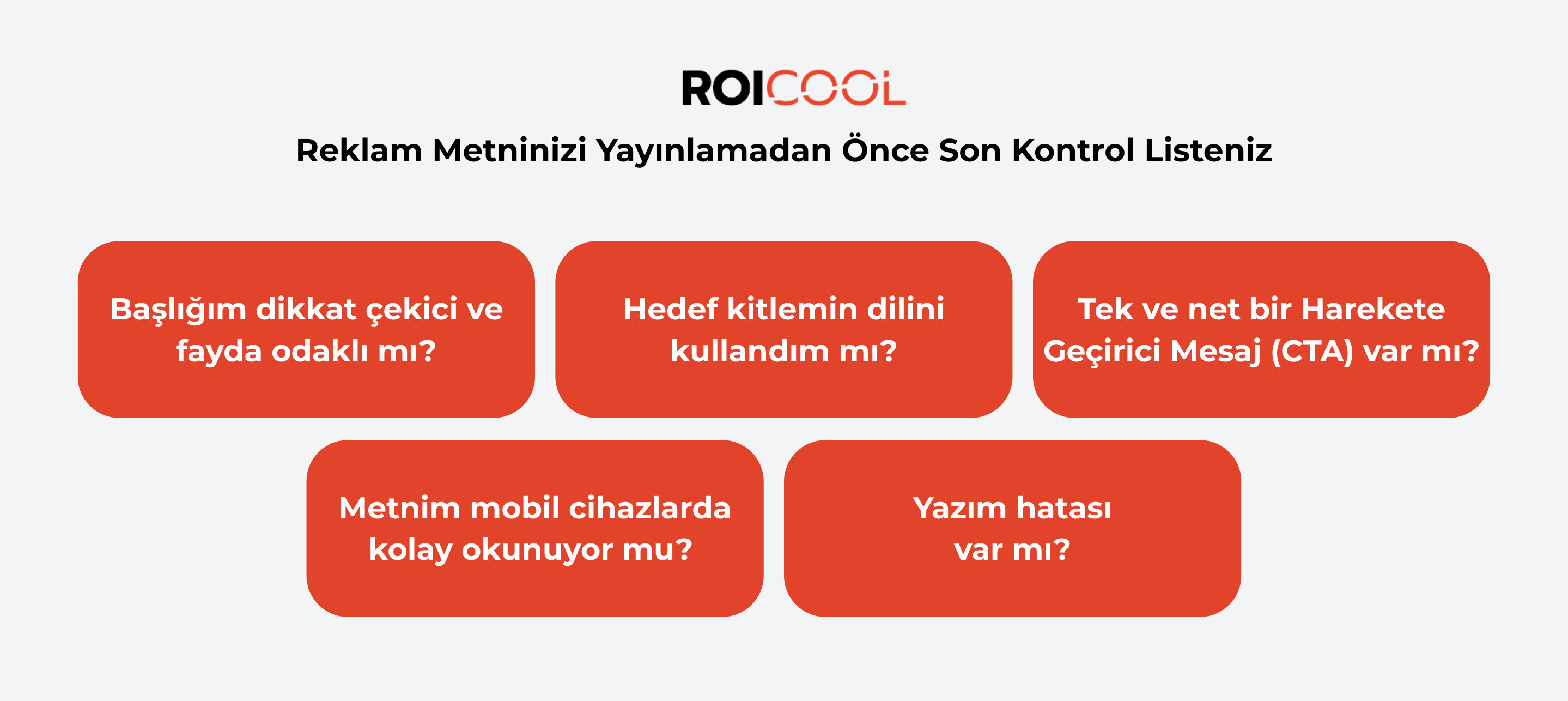 ROICOOL

Reklam Metninizi Yayınlamadan Önce Son Kontrol Listeniz

Başlığım dikkat çekici ve fayda odaklı mı?

Hedef kitlemin dilini kullandım mı?

Tek ve net bir Harekete Geçirici Mesaj (CTA) var mı?

Metnim mobil cihazlarda kolay okunuyor mu?

Yazım hatası var mı?